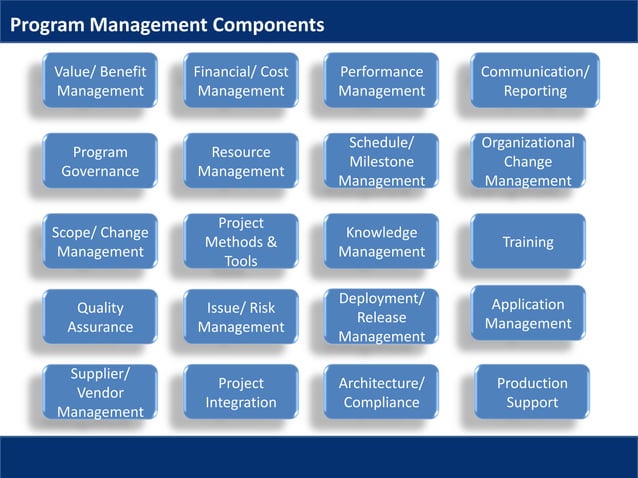 Program Management Components

Value/ Benefit Management

Financial/ Cost Management

Performance Management

Communication/ Reporting

Program Governance

Resource Management

Schedule/ Milestone Management

Organizational Change Management

Scope/ Change Management

Project Methods & Tools

Knowledge Management

Training

Quality Assurance

Issue/ Risk Management

Deployment/ Release Management

Application Management

Supplier/ Vendor Management

Project Integration

Architecture/ Compliance

Production Support